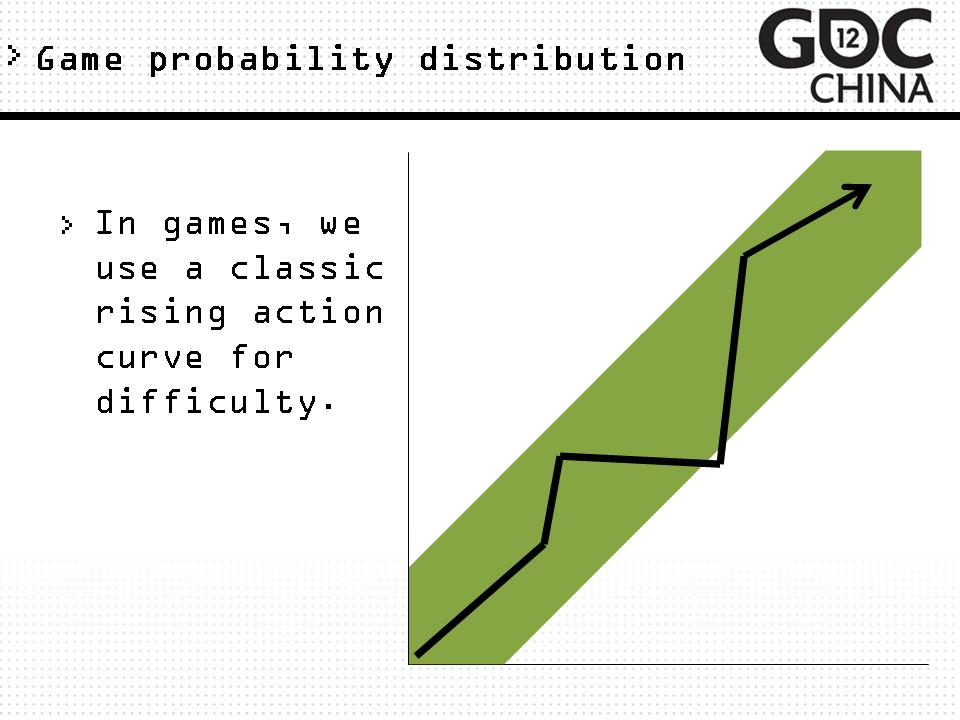 > Game probability distribution

GDC 12 CHINA

> In games, we use a classic rising action curve for difficulty.